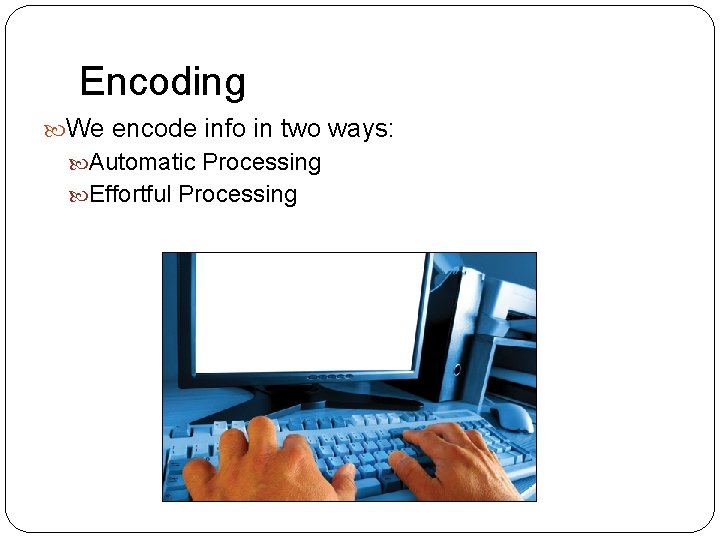 Encoding

We encode info in two ways:

Automatic Processing

Effortful Processing